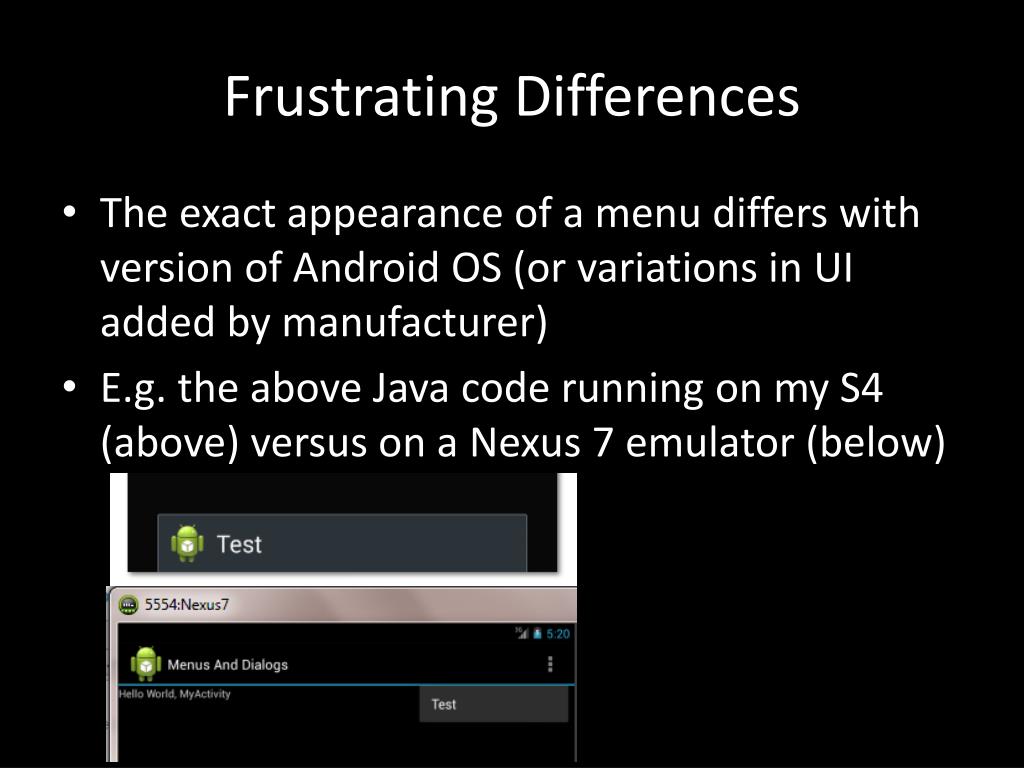 Frustrating Differences

• The exact appearance of a menu differs with version of Android OS (or variations in UI added by manufacturer)

• E.g. the above Java code running on my S4 (above) versus on a Nexus 7 emulator (below)

Test

5554:Nexus7

5:20

Menus And Dialogs

Hello World, MyActivity

Test